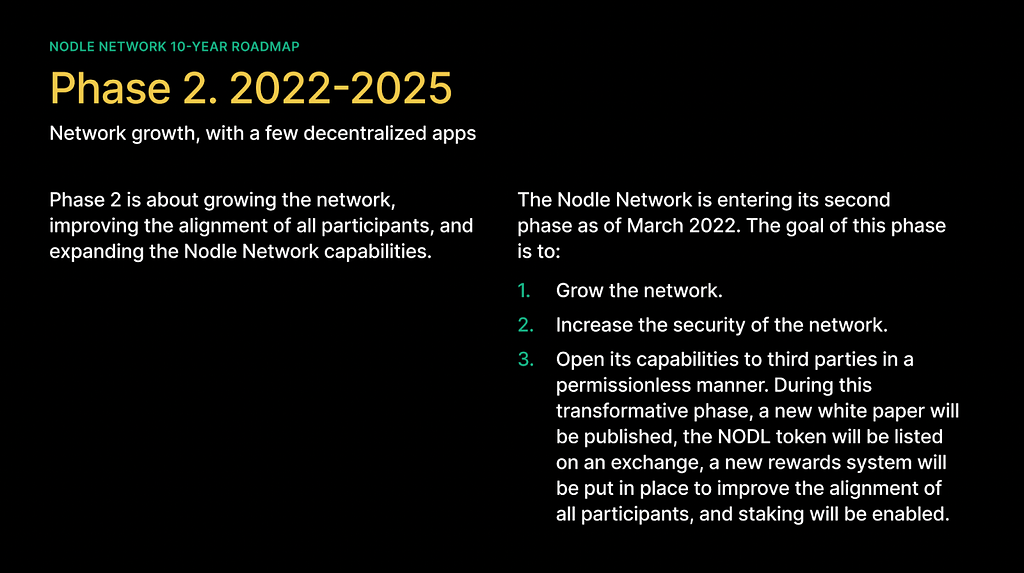 NODLE NETWORK 10-YEAR ROADMAP

Phase 2. 2022-2025

Network growth, with a few decentralized apps

Phase 2 is about growing the network, improving the alignment of all participants, and expanding the Nodle Network capabilities.

The Nodle Network is entering its second phase as of March 2022. The goal of this phase is to:

1. Grow the network.
2. Increase the security of the network.
3. Open its capabilities to third parties in a permissionless manner. During this transformative phase, a new white paper will be published, the NODL token will be listed on an exchange, a new rewards system will be put in place to improve the alignment of all participants, and staking will be enabled.